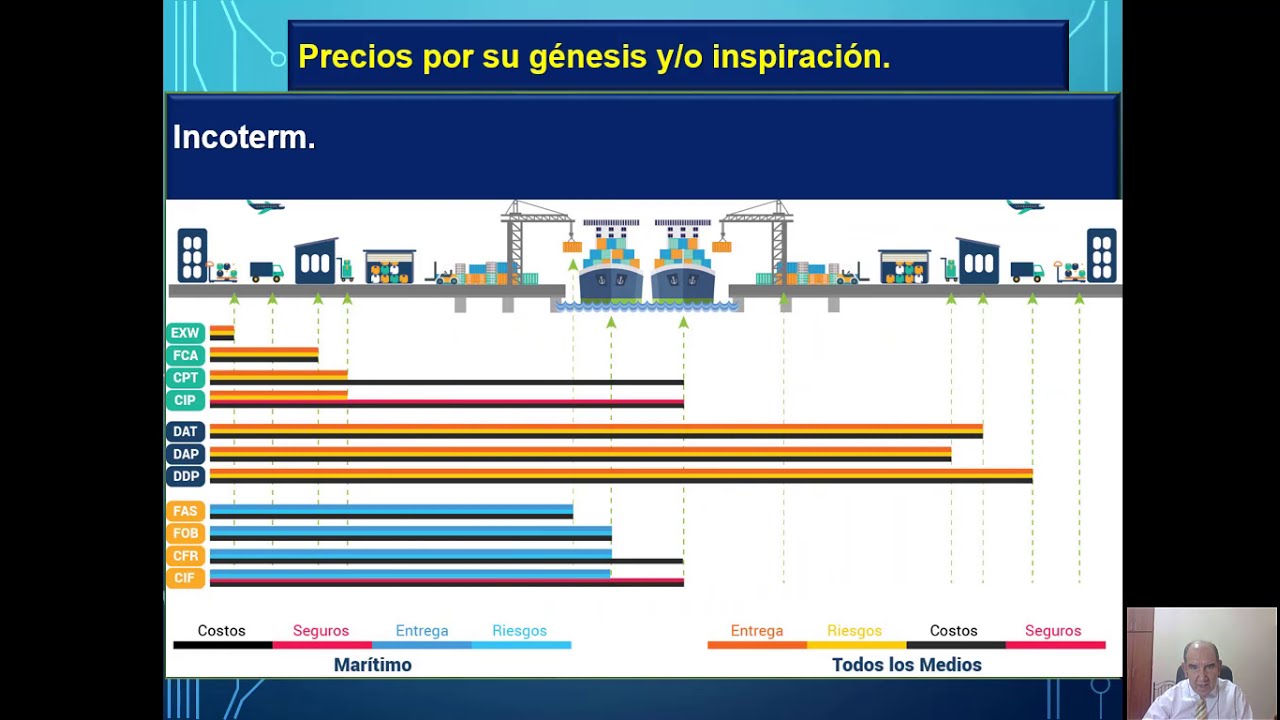 Precios por su génesis y/o inspiración.

Incoterm.

EXW
FCA
CPT
CIP
DAT
DAP
DDP
FAS
FOB
CFR
CIF

Costos Seguros Entrega Riesgos
Marítimo

Entrega Riesgos Costos Seguros
Todos los Medios